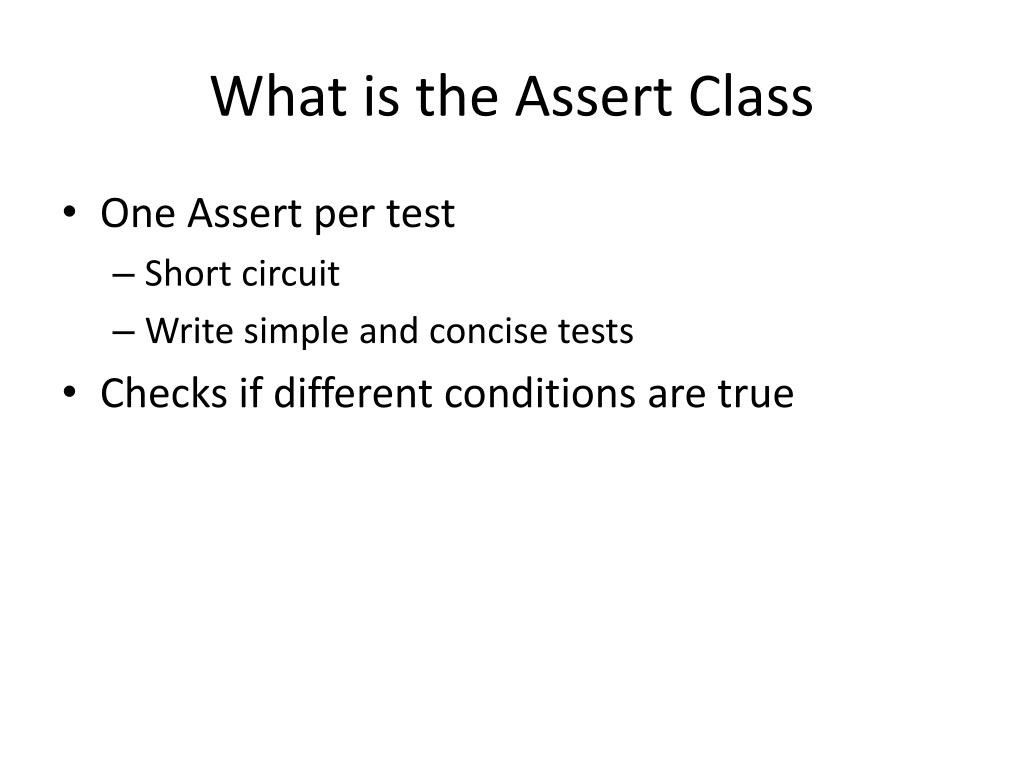 What is the Assert Class

• One Assert per test
  – Short circuit
  – Write simple and concise tests
• Checks if different conditions are true